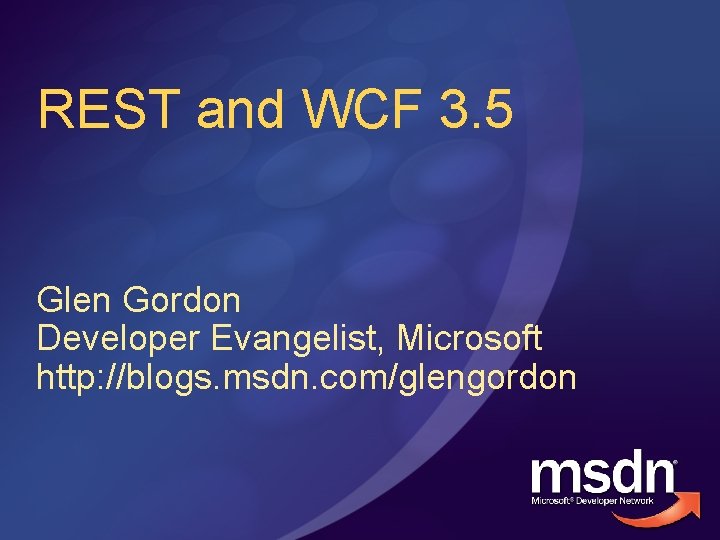 REST and WCF 3.5

Glen Gordon
Developer Evangelist, Microsoft
http://blogs.msdn.com/glengordon

msdn®
Microsoft® Developer Network